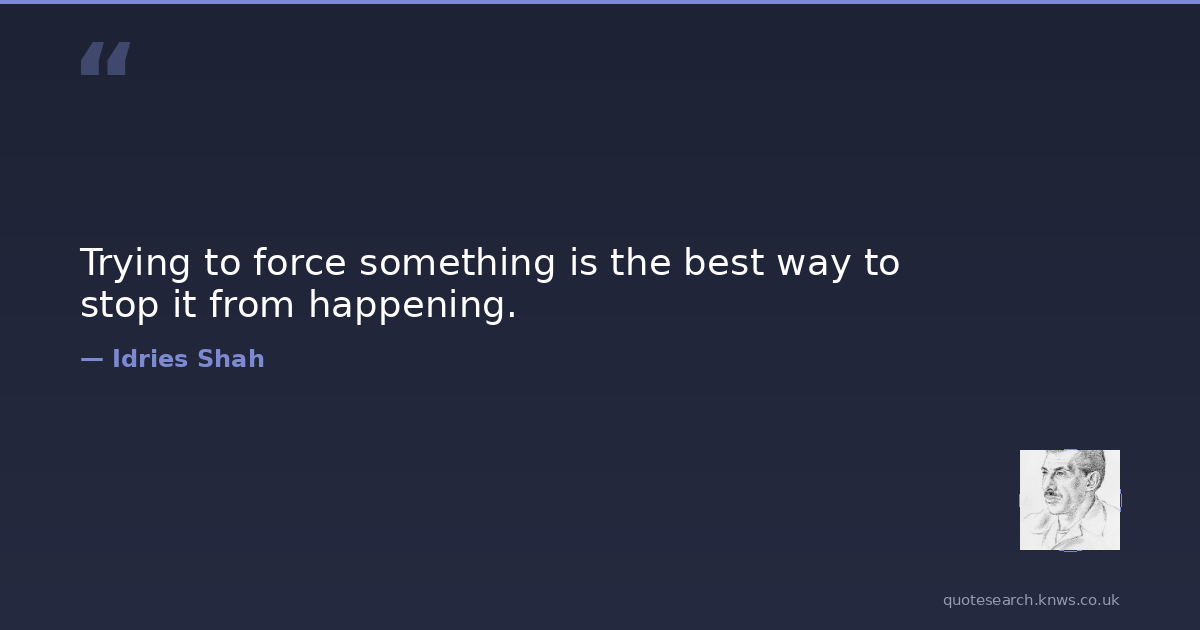 “

Trying to force something is the best way to stop it from happening.

— Idries Shah

quotesearch.knws.co.uk